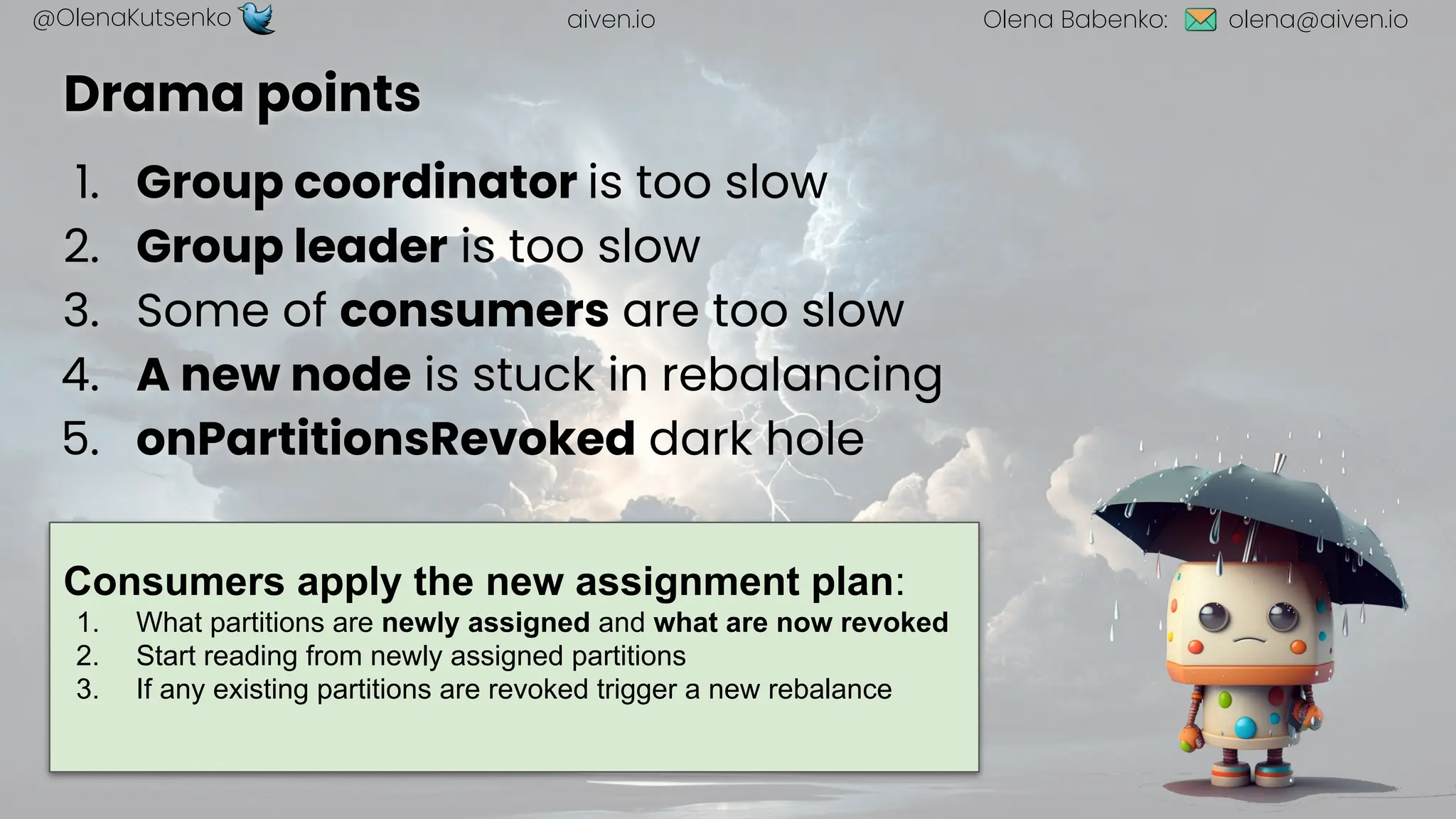 @OlenaKutsenko

aiven.io

Olena Babenko: olena@aiven.io

Drama points

1. Group coordinator is too slow
2. Group leader is too slow
3. Some of consumers are too slow
4. A new node is stuck in rebalancing
5. onPartitionsRevoked dark hole

Consumers apply the new assignment plan:
1. What partitions are newly assigned and what are now revoked
2. Start reading from newly assigned partitions
3. If any existing partitions are revoked trigger a new rebalance